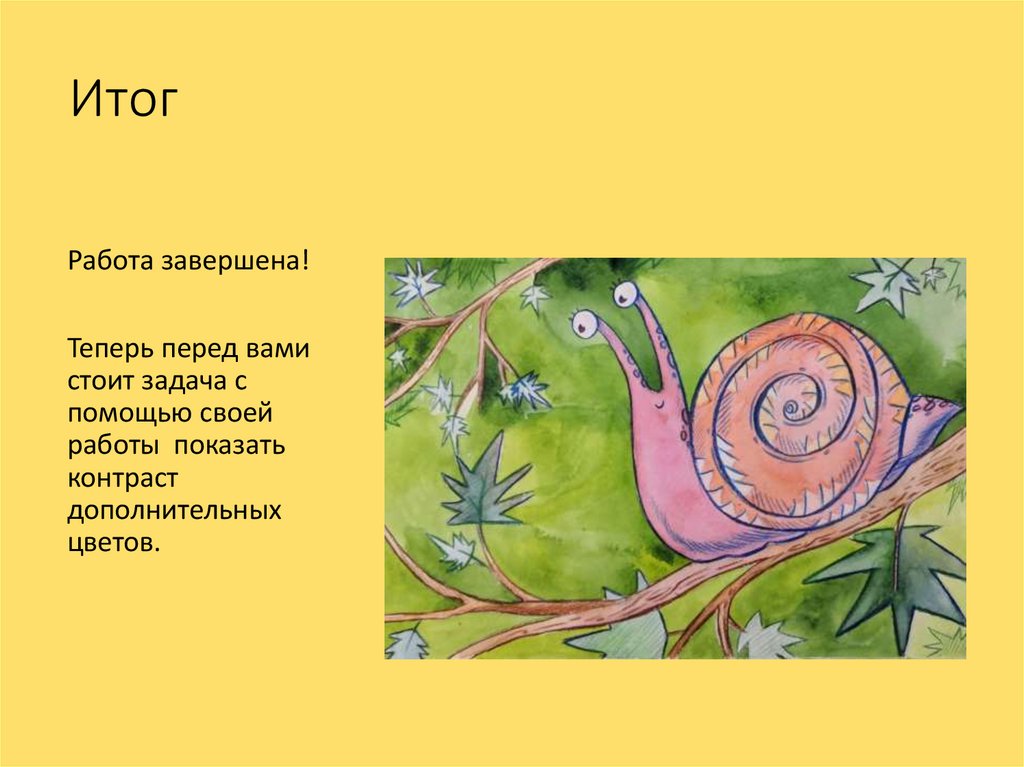 Итог

Работа завершена!

Теперь перед вами стоит задача с помощью своей работы показать контраст дополнительных цветов.